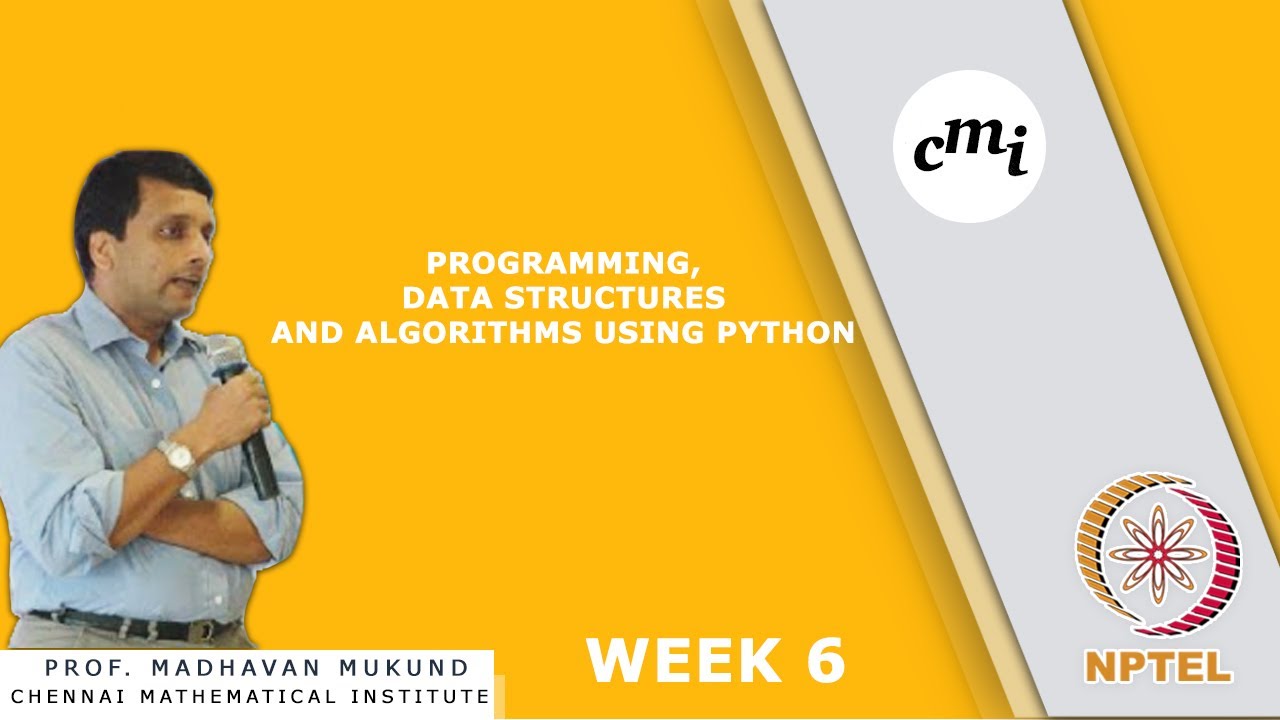 cmi

PROGRAMMING,
DATA STRUCTURES
AND ALGORITHMS USING PYTHON

PROF. MADHAVAN MUKUND
CHENNAI MATHEMATICAL INSTITUTE

WEEK 6

NPTEL